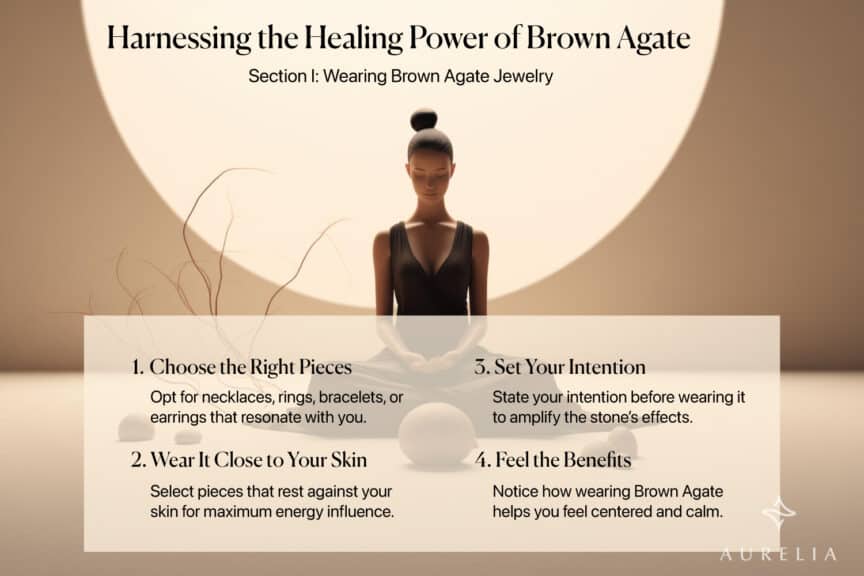 Harnessing the Healing Power of Brown Agate

Section I: Wearing Brown Agate Jewelry

1. Choose the Right Pieces

Opt for necklaces, rings, bracelets, or earrings that resonate with you.

2. Wear It Close to Your Skin

Select pieces that rest against your skin for maximum energy influence.

3. Set Your Intention

State your intention before wearing it to amplify the stone's effects.

4. Feel the Benefits

Notice how wearing Brown Agate helps you feel centered and calm.

AURELIA